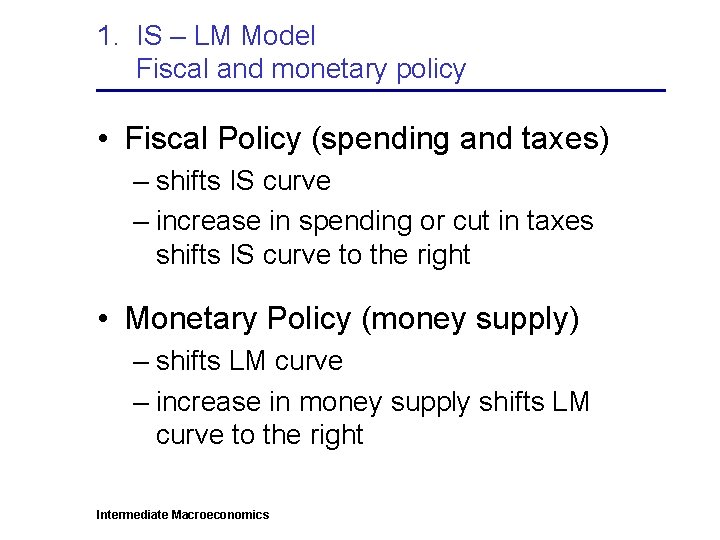 1. IS – LM Model
Fiscal and monetary policy

• Fiscal Policy (spending and taxes)
– shifts IS curve
– increase in spending or cut in taxes shifts IS curve to the right

• Monetary Policy (money supply)
– shifts LM curve
– increase in money supply shifts LM curve to the right

Intermediate Macroeconomics